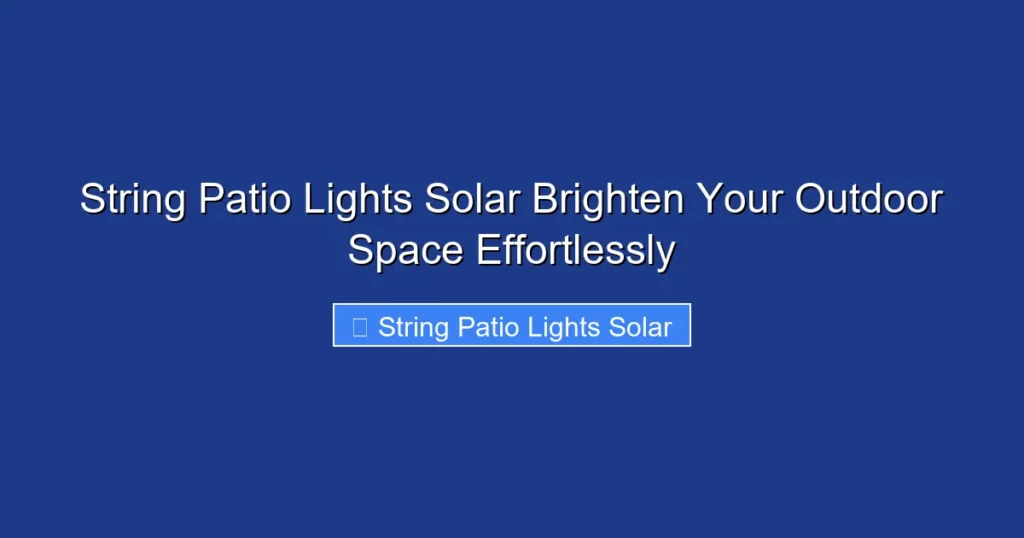 String Patio Lights Solar Brighten Your Outdoor Space Effortlessly

String Patio Lights Solar